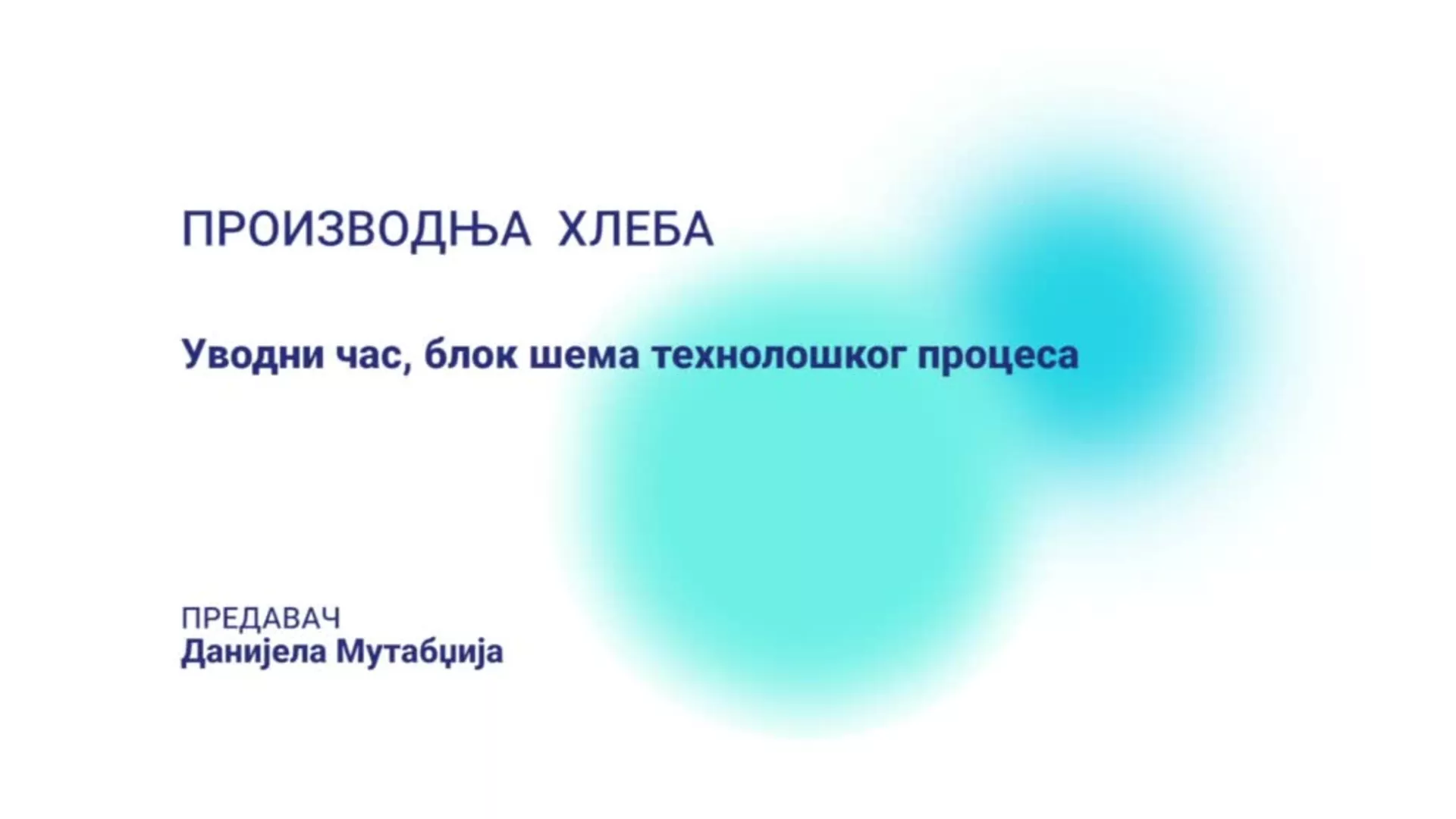 ПРОИЗВОДЊА ХЛЕБА

Уводни час, блок шема технолошког процеса

ПРЕДАВАЧ
Данијела Мутабџија